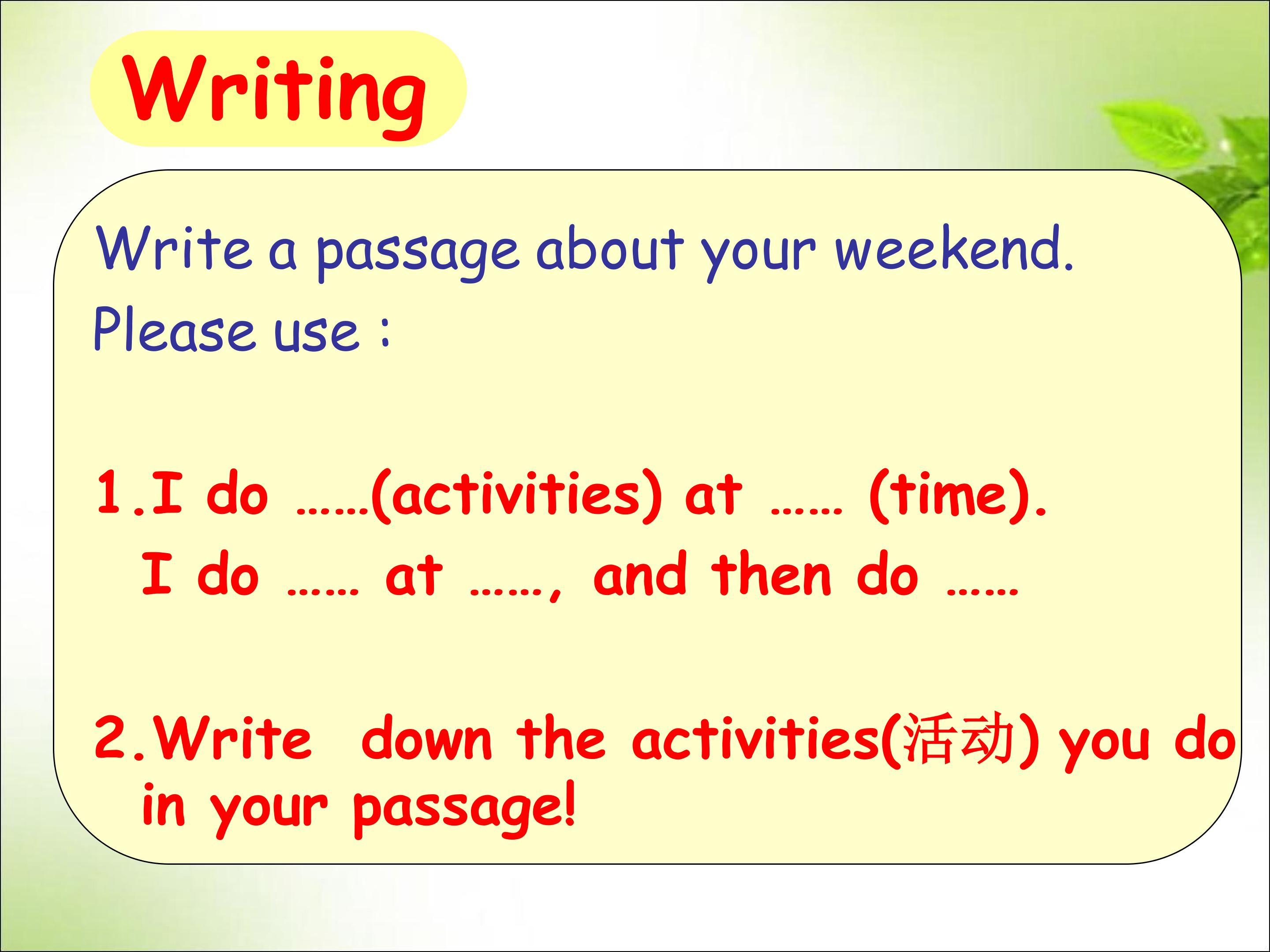 Writing

Write a passage about your weekend.

Please use :

1.I do ……(activities) at …… (time).
I do …… at ……, and then do ……

2.Write down the activities(活动) you do in your passage!